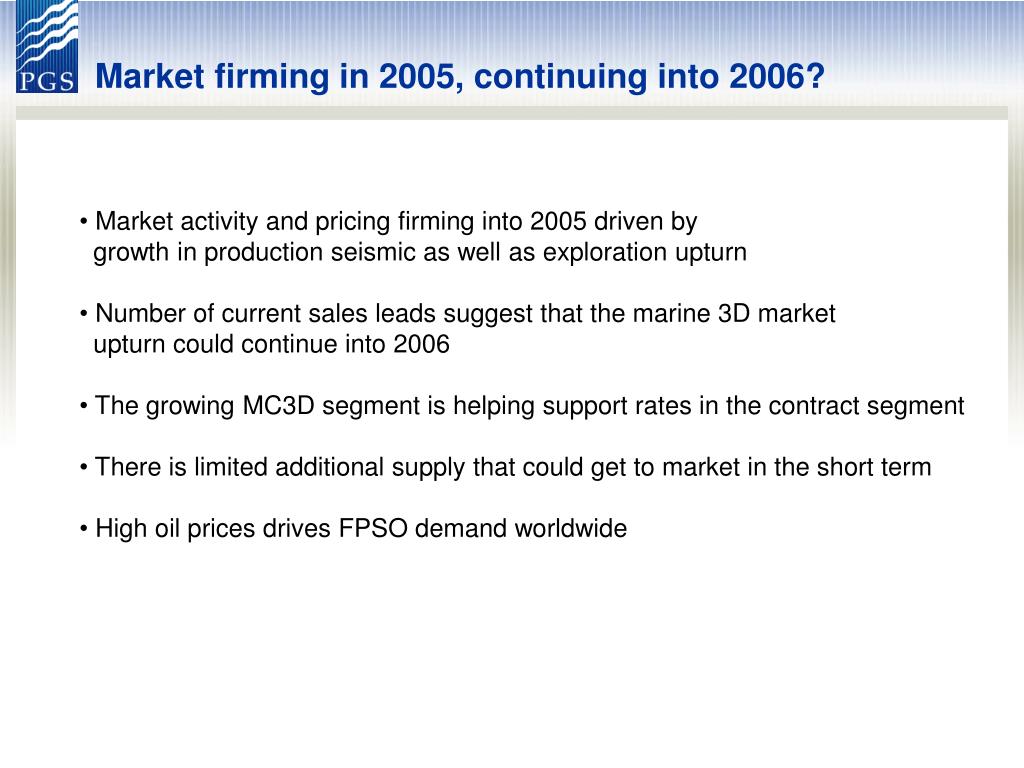 PGS

Market firming in 2005, continuing into 2006?

• Market activity and pricing firming into 2005 driven by growth in production seismic as well as exploration upturn

• Number of current sales leads suggest that the marine 3D market upturn could continue into 2006

• The growing MC3D segment is helping support rates in the contract segment

• There is limited additional supply that could get to market in the short term

• High oil prices drives FPSO demand worldwide